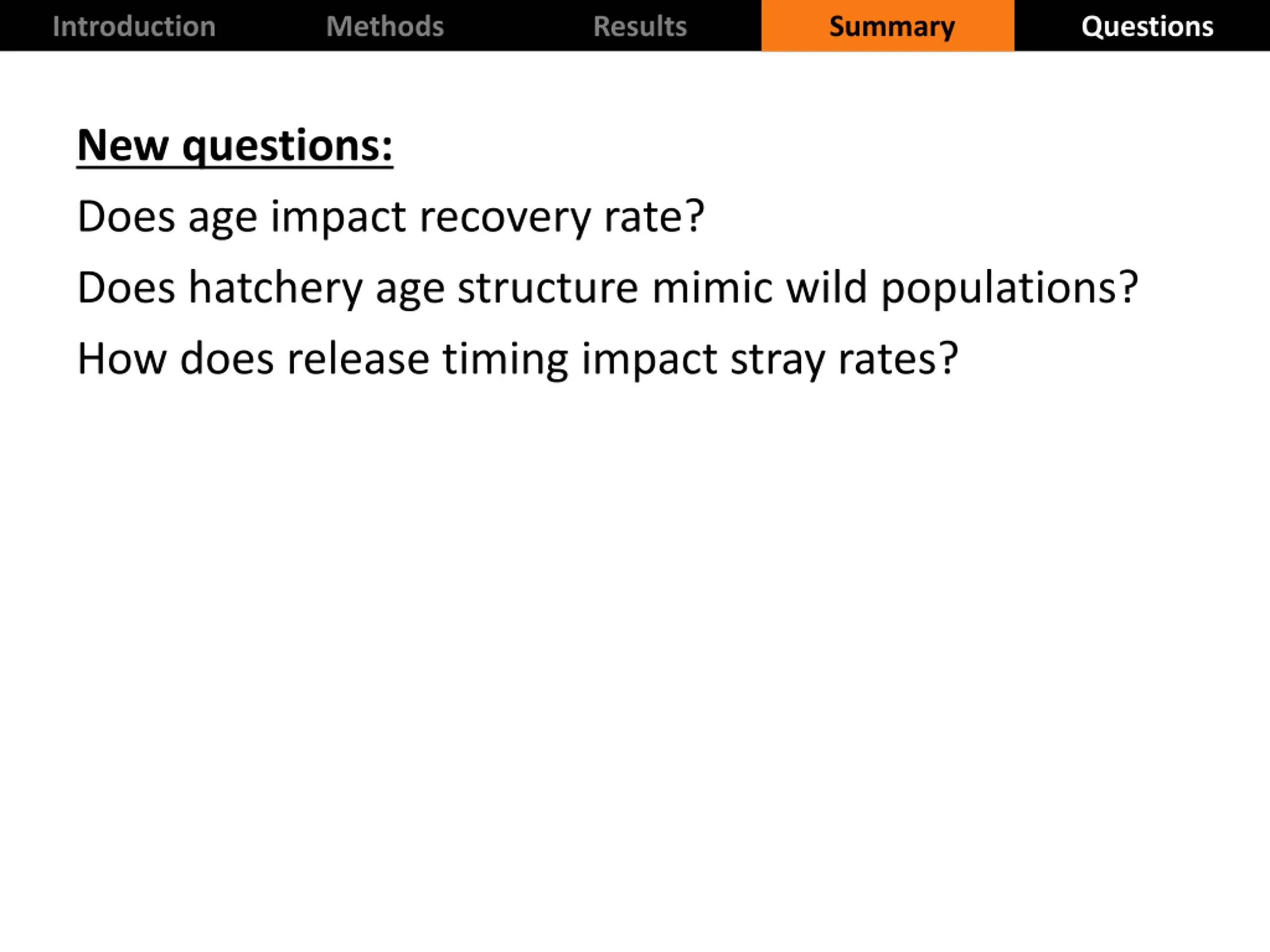 Introduction Methods Results Summary Questions

New questions:

Does age impact recovery rate?

Does hatchery age structure mimic wild populations?

How does release timing impact stray rates?